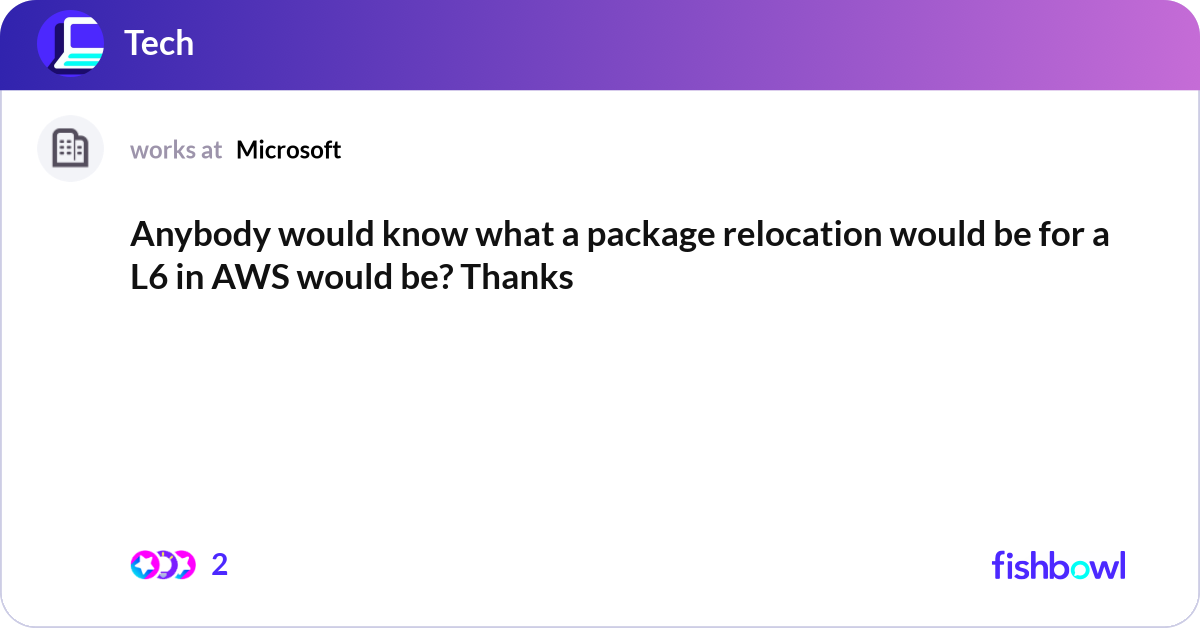 Tech

works at Microsoft

Anybody would know what a package relocation would be for a L6 in AWS would be? Thanks

2

fishbowl